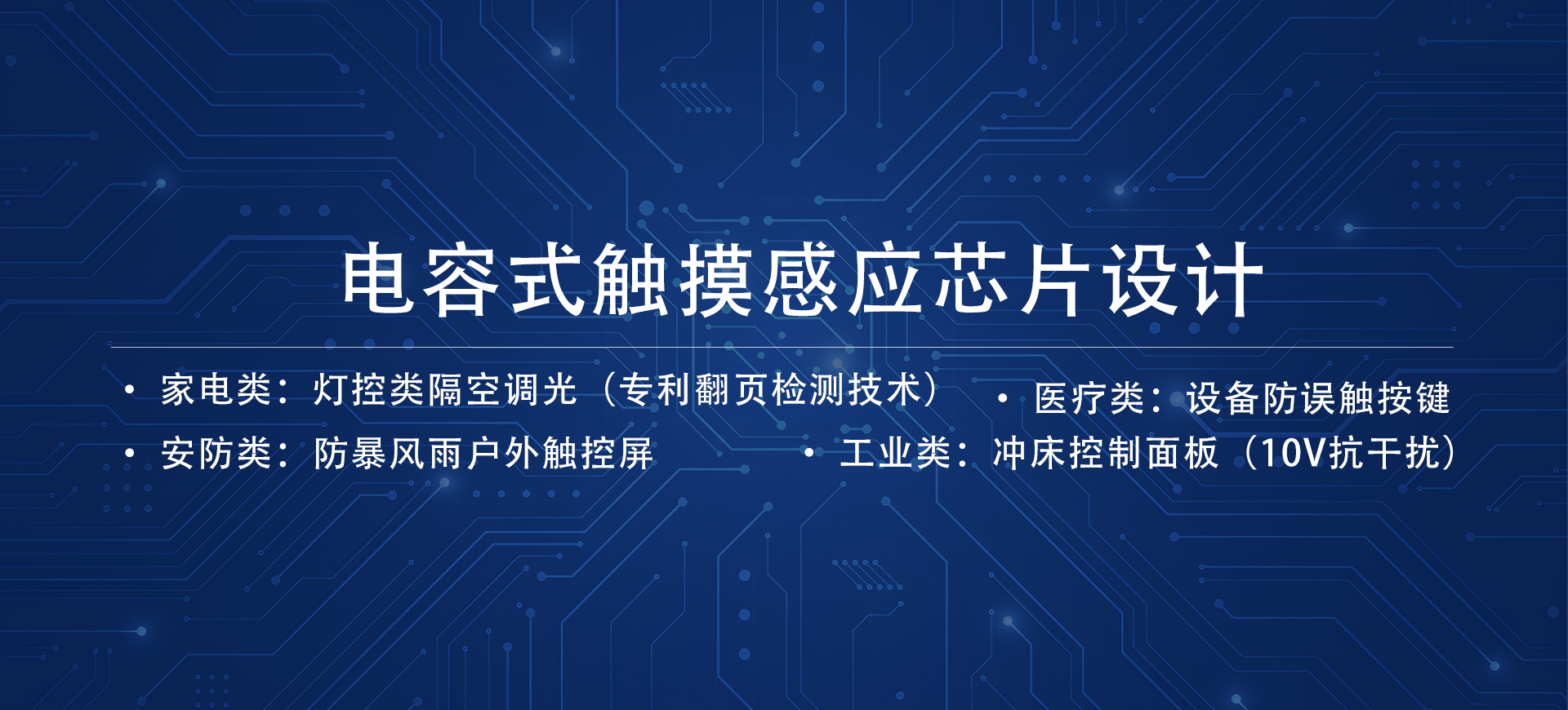 电容式触摸感应芯片设计

• 家电类：灯控类隔空调光（专利翻页检测技术）

• 安防类：防暴风雨户外触控屏

• 医疗类：设备防误触按键

• 工业类：冲床控制面板（10V抗干扰）